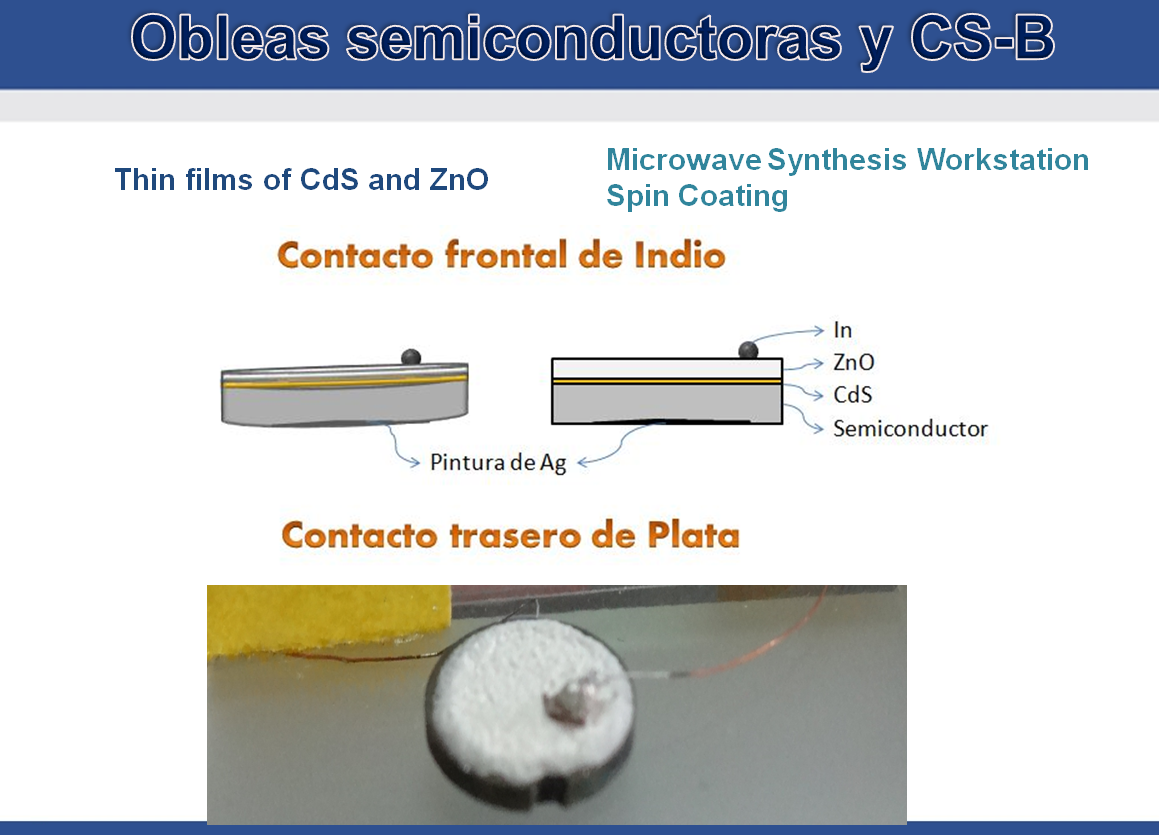 Obleas semiconductoras y CS-B

Thin films of CdS and ZnO

Microwave Synthesis Workstation
Spin Coating

Contacto frontal de Indio

In
ZnO
CdS
Semiconductor

Pintura de Ag

Contacto trasero de Plata